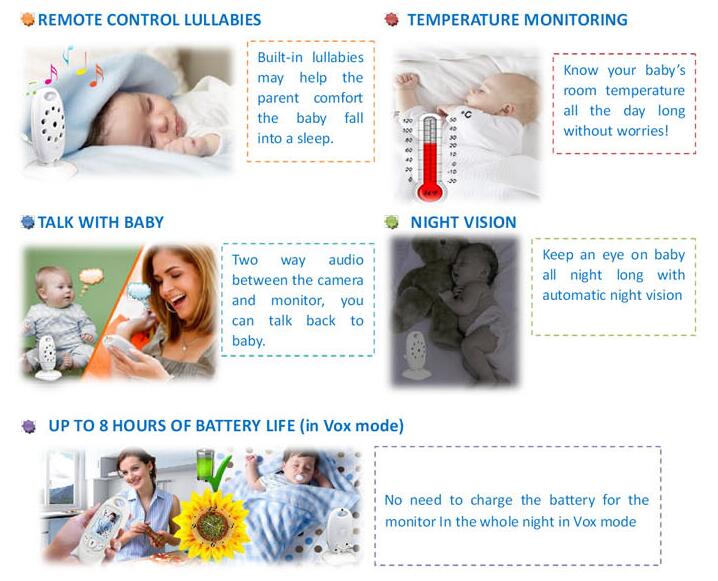 REMOTE CONTROL LULLABIES

Built-in lullabies may help the parent comfort the baby fall into a sleep.

TEMPERATURE MONITORING

°F °C
120 50
100 40
80 30
60 20
40 10
20 0
0 -10
-20
-30

Know your baby's room temperature all the day long without worries!

TALK WITH BABY

Two way audio between the camera and monitor, you can talk back to baby.

NIGHT VISION

Keep an eye on baby all night long with automatic night vision

UP TO 8 HOURS OF BATTERY LIFE (in Vox mode)

No need to charge the battery for the monitor In the whole night in Vox mode